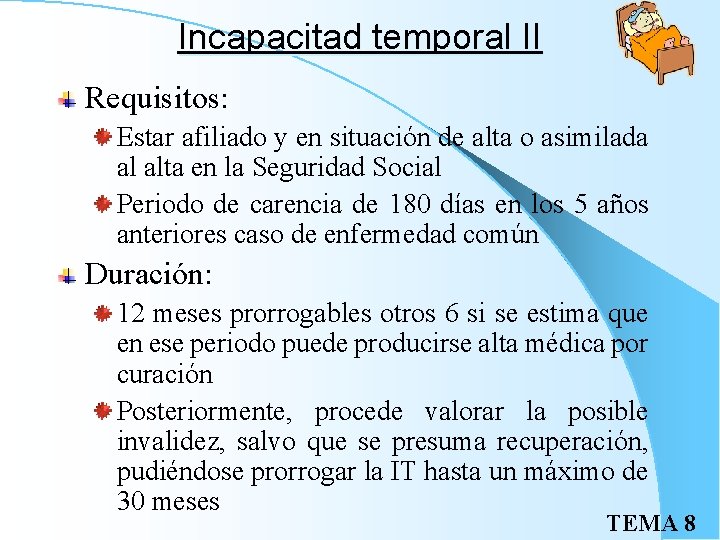 Incapacitad temporal II

Requisitos:

Estar afiliado y en situación de alta o asimilada al alta en la Seguridad Social

Periodo de carencia de 180 días en los 5 años anteriores caso de enfermedad común

Duración:

12 meses prorrogables otros 6 si se estima que en ese periodo puede producirse alta médica por curación

Posteriormente, procede valorar la posible invalidez, salvo que se presuma recuperación, pudiéndose prorrogar la IT hasta un máximo de 30 meses

TEMA 8